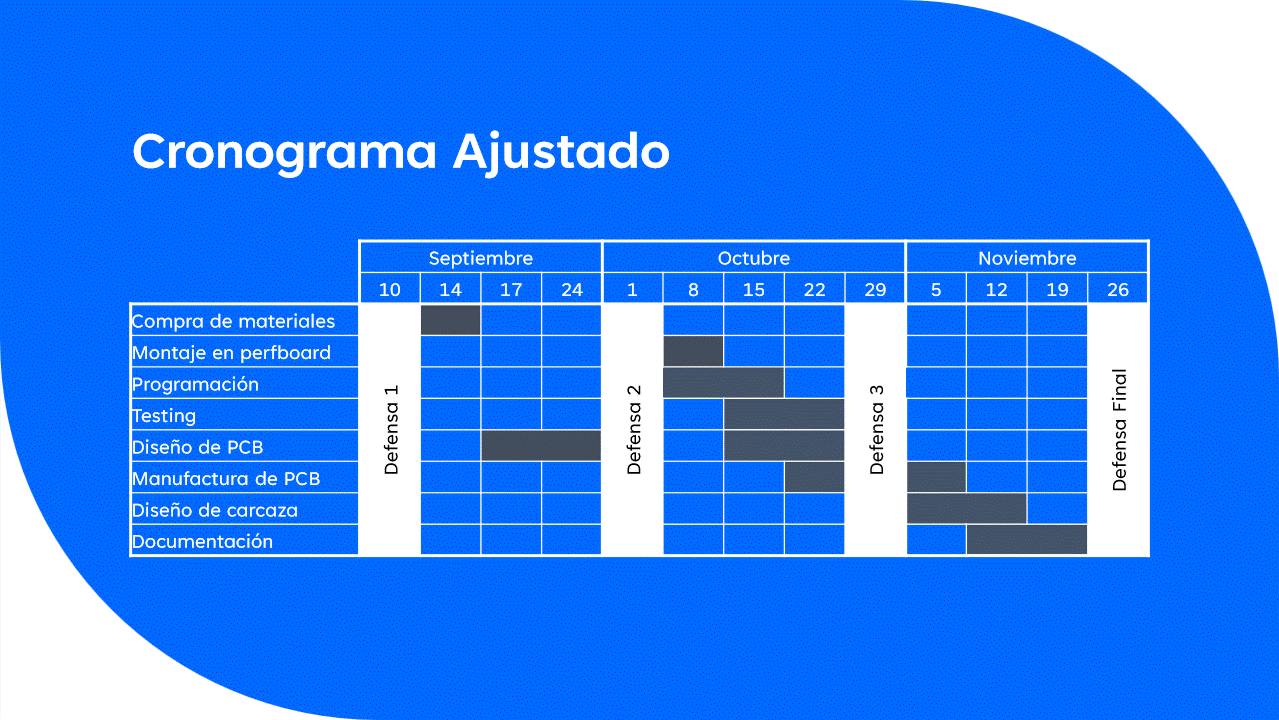 Cronograma Ajustado

| | Septiembre | | | | Octubre | | | | | Noviembre | | | |
|---|---|---|---|---|---|---|---|---|---|---|---|---|---|
| | 10 | 14 | 17 | 24 | 1 | 8 | 15 | 22 | 29 | 5 | 12 | 19 | 26 |
| Compra de materiales | Defensa 1 | | | | Defensa 2 | | | | Defensa 3 | | | | Defensa Final |
| Montaje en perfboard | | | | | | | | | | | | | |
| Programación | | | | | | | | | | | | | |
| Testing | | | | | | | | | | | | | |
| Diseño de PCB | | | | | | | | | | | | | |
| Manufactura de PCB | | | | | | | | | | | | | |
| Diseño de carcaza | | | | | | | | | | | | | |
| Documentación | | | | | | | | | | | | | |